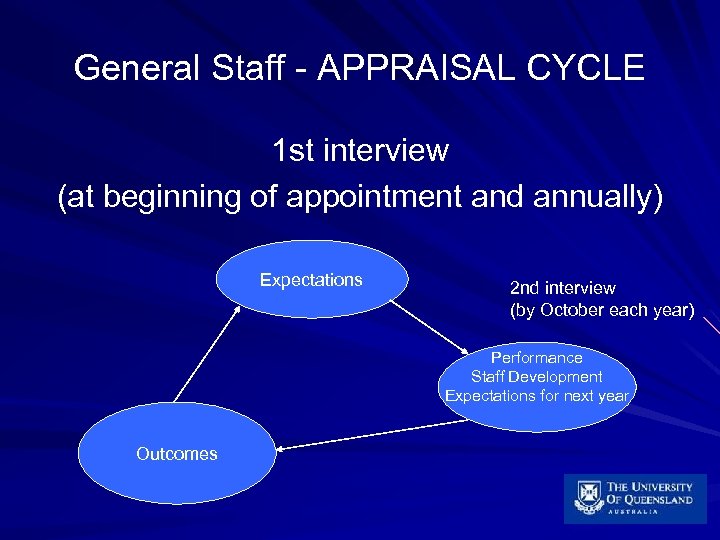 General Staff - APPRAISAL CYCLE

1st interview
(at beginning of appointment and annually)

Expectations

2nd interview
(by October each year)

Performance
Staff Development
Expectations for next year

Outcomes

THE UNIVERSITY OF QUEENSLAND
AUSTRALIA